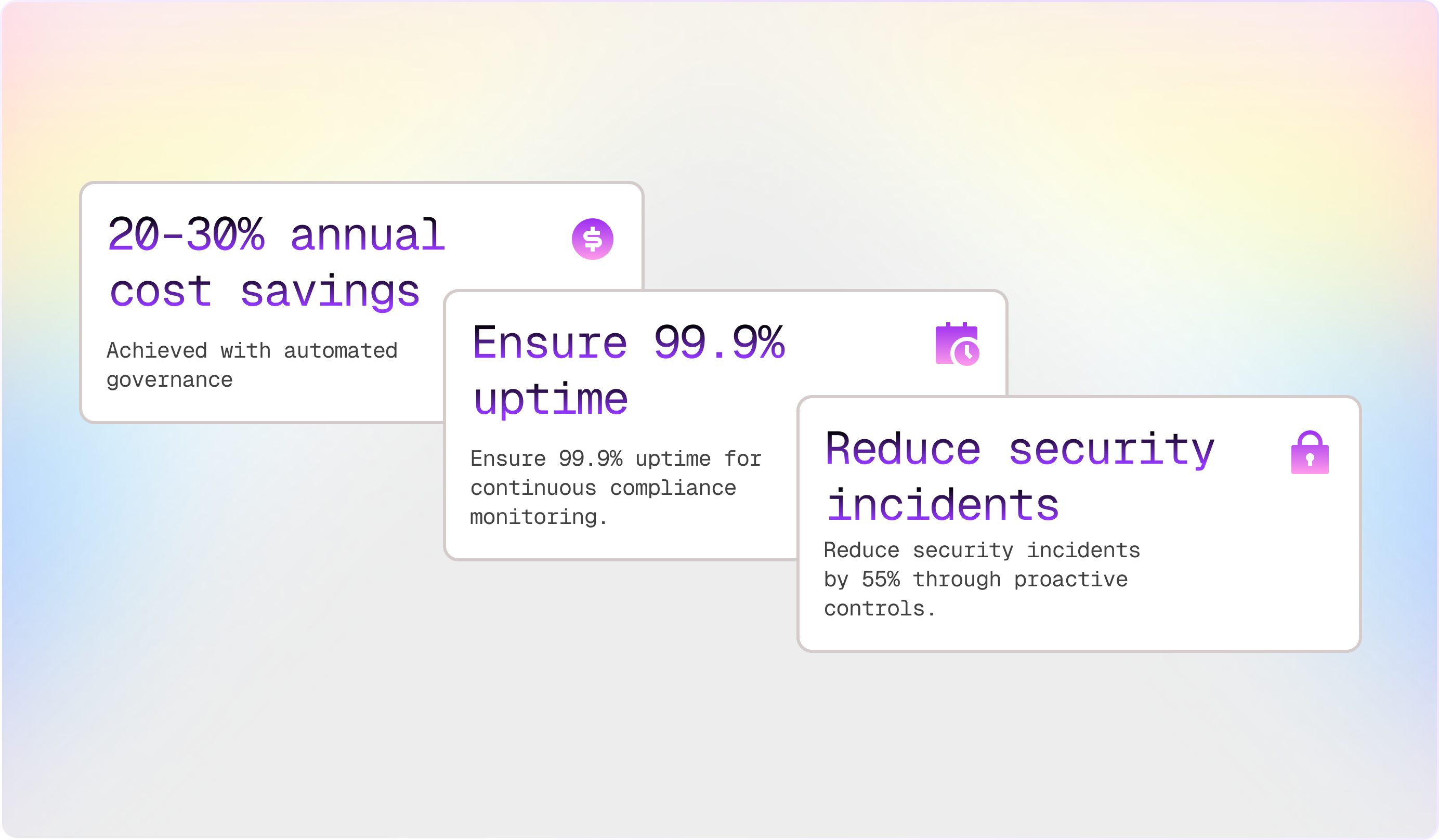 20-30% annual cost savings

Achieved with automated governance

Ensure 99.9% uptime

Ensure 99.9% uptime for continuous compliance monitoring.

Reduce security incidents

Reduce security incidents by 55% through proactive controls.